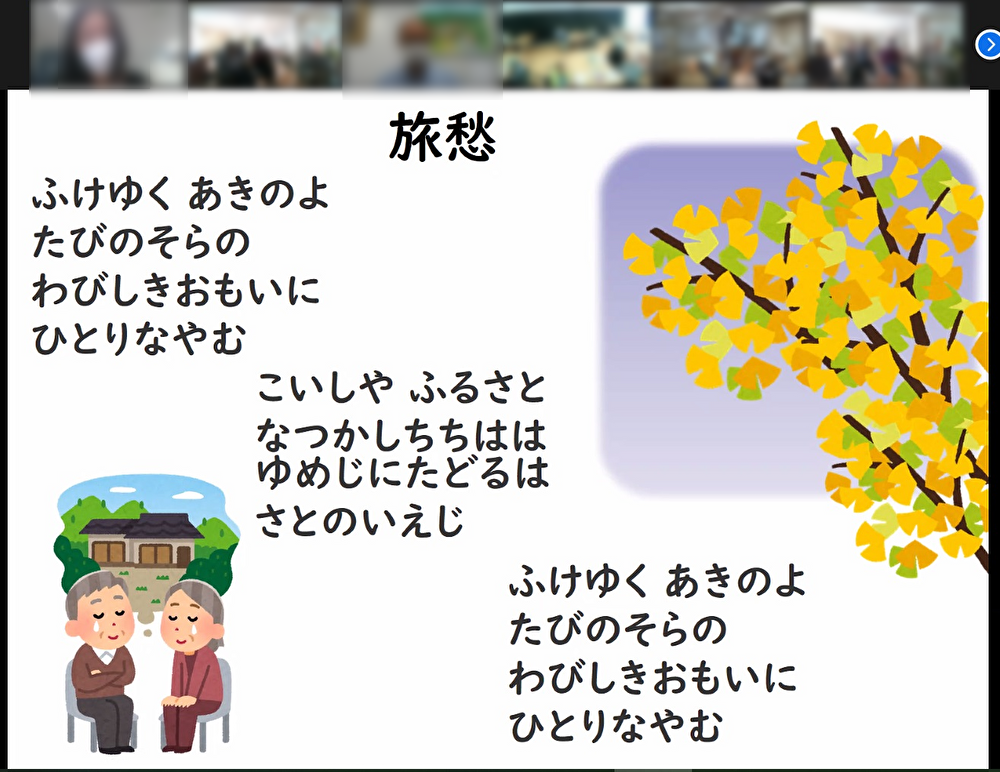 旅愁

ふけゆく あきのよ
たびのそらの
わびしきおもいに
ひとりなやむ

こいしや ふるさと
なつかしちちはは
ゆめじにたどるは
さとのいえじ

ふけゆく あきのよ
たびのそらの
わびしきおもいに
ひとりなやむ